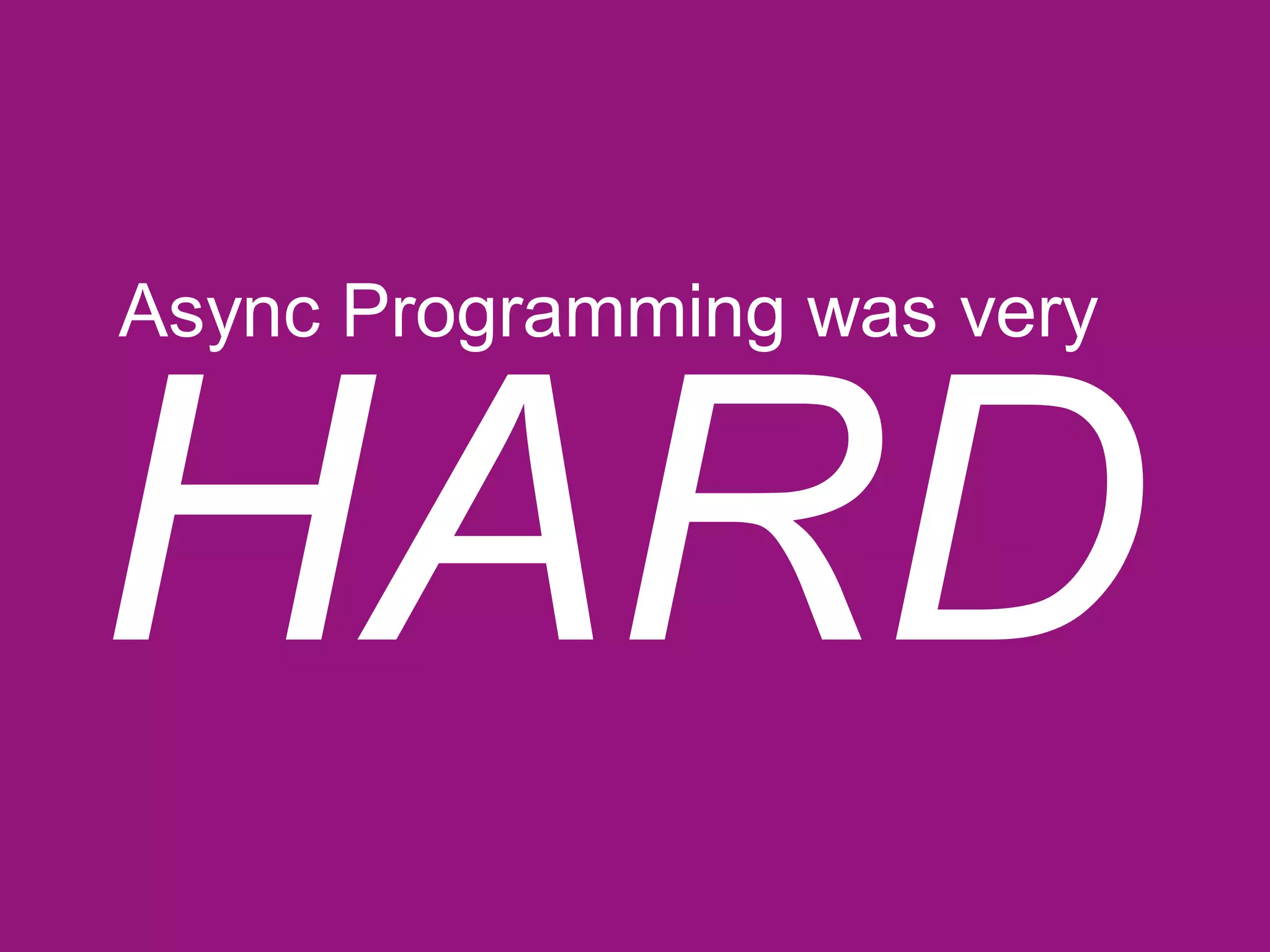 Async Programming was very

HARD